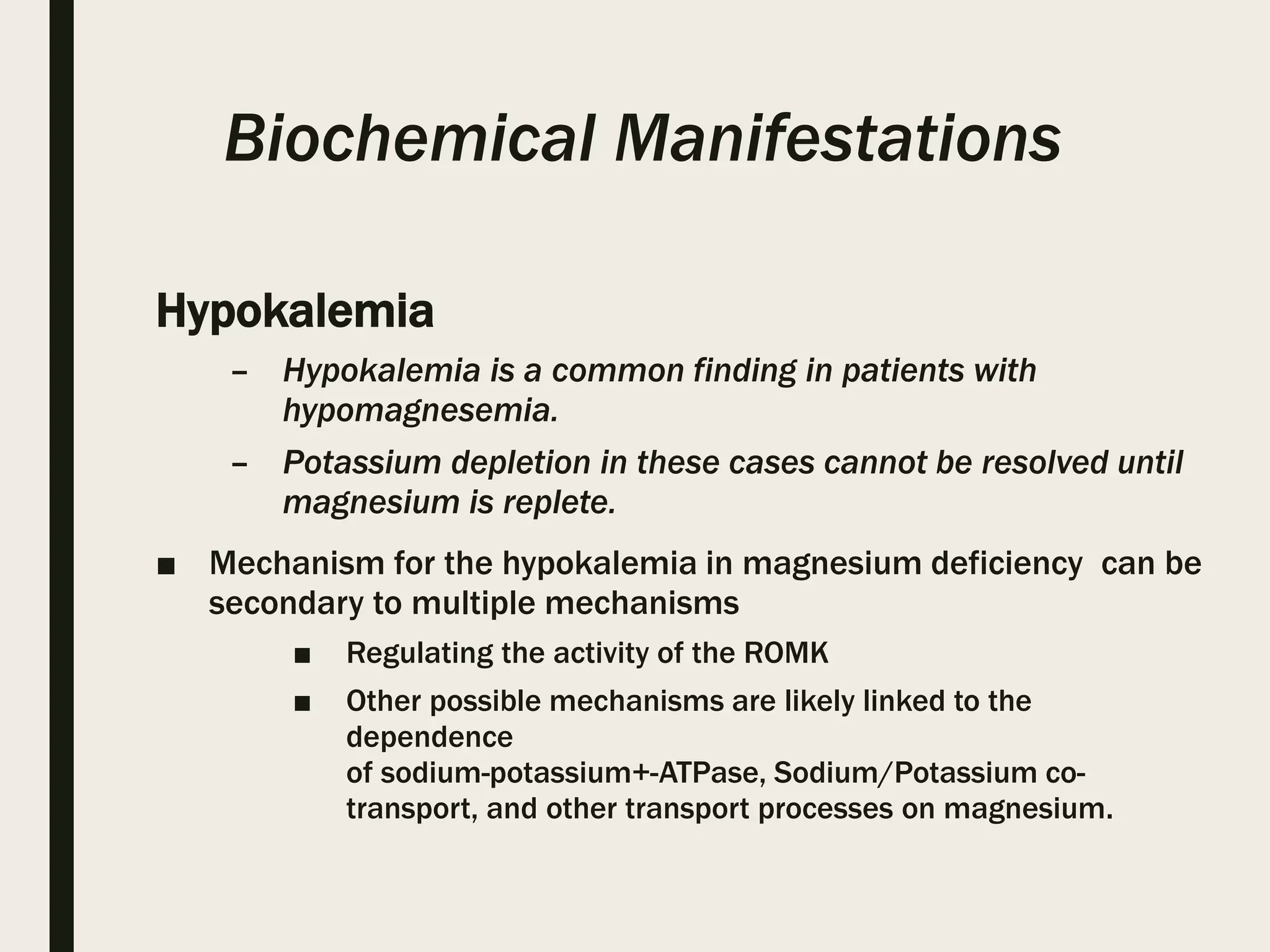 Biochemical Manifestations

Hypokalemia

– Hypokalemia is a common finding in patients with hypomagnesemia.

– Potassium depletion in these cases cannot be resolved until magnesium is replete.

■ Mechanism for the hypokalemia in magnesium deficiency can be secondary to multiple mechanisms

■ Regulating the activity of the ROMK

■ Other possible mechanisms are likely linked to the dependence of sodium-potassium+-ATPase, Sodium/Potassium co-transport, and other transport processes on magnesium.